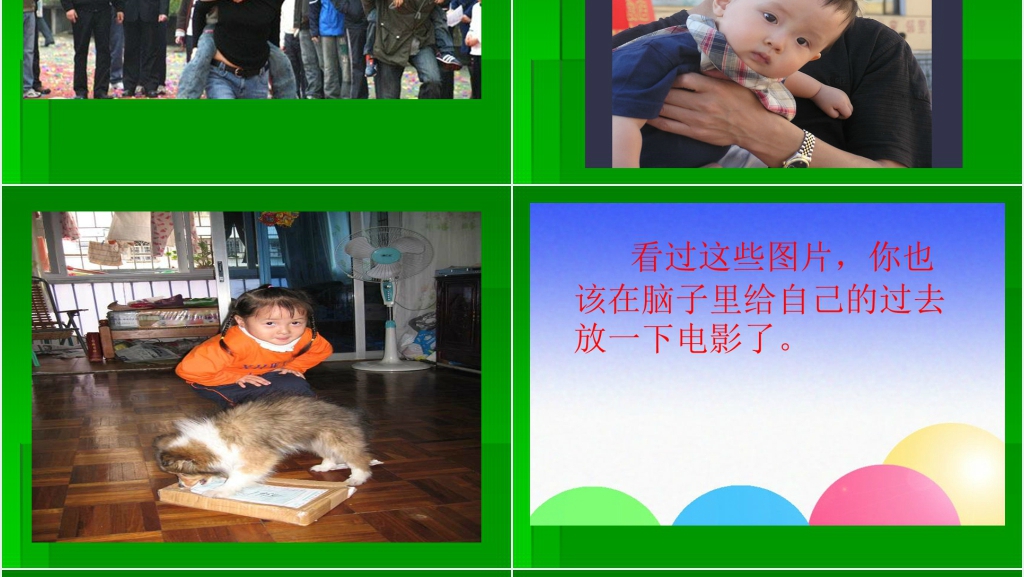 看过这些图片，你也该在脑子里给自己的过去放一下电影了。